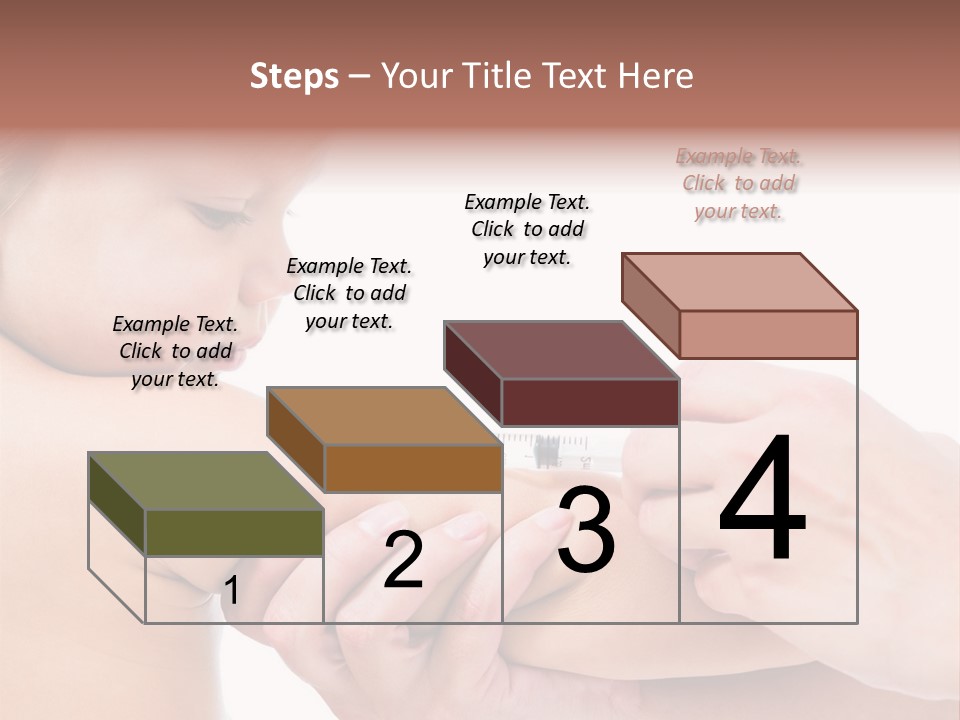 Steps – Your Title Text Here

Example Text. Click to add your text.

Example Text. Click to add your text.

Example Text. Click to add your text.

Example Text. Click to add your text.

1

2

3

4